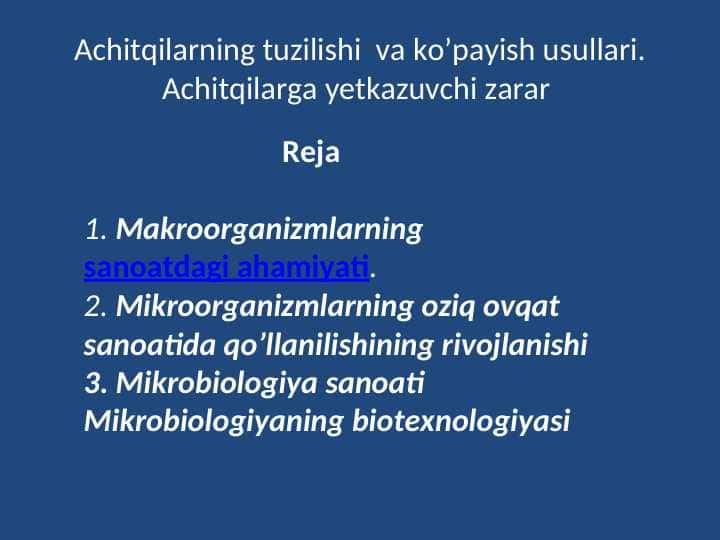 Achitqilarning tuzilishi va ko’payish usullari. Achitqilarga yetkazuvchi zarar

Reja

1. Makroorganizmlarning sanoatdagi ahamiyati.
2. Mikroorganizmlarning oziq ovqat sanoatida qo’llanilishining rivojlanishi
3. Mikrobiologiya sanoati Mikrobiologiyaning biotexnologiyasi